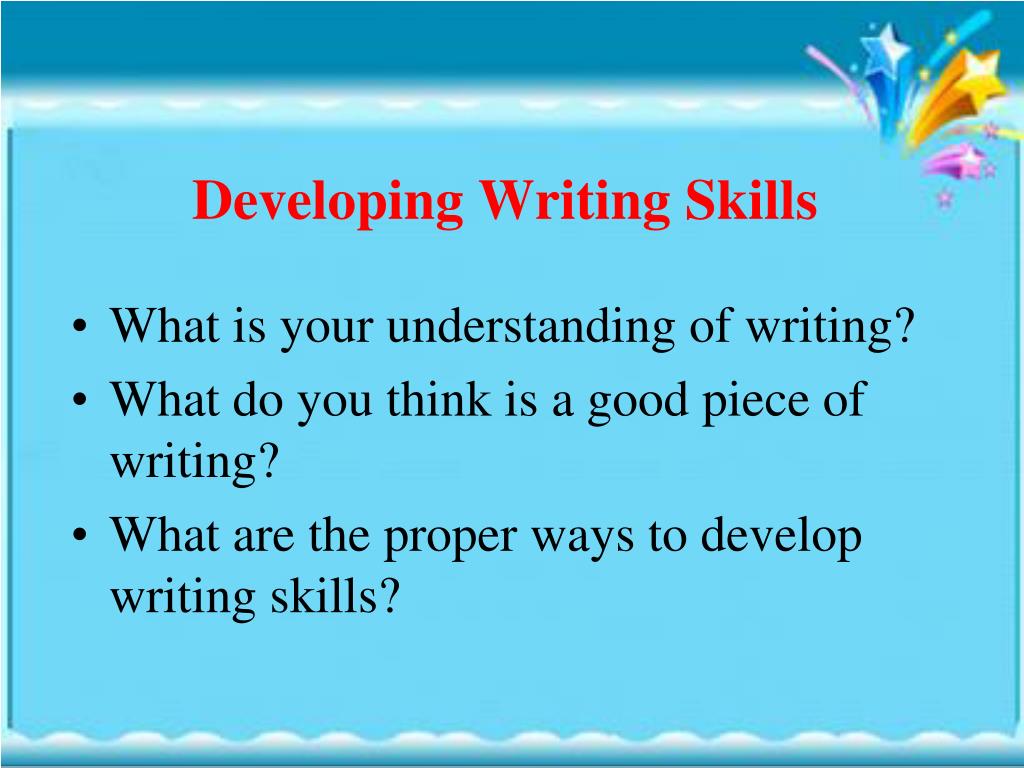 Developing Writing Skills

• What is your understanding of writing?
• What do you think is a good piece of writing?
• What are the proper ways to develop writing skills?